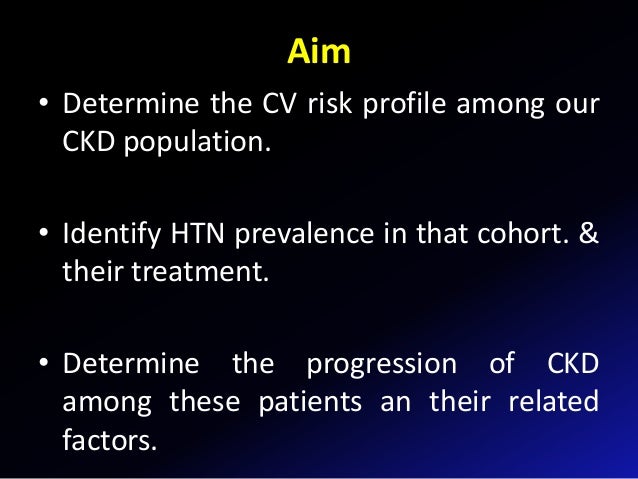 Aim

• Determine the CV risk profile among our CKD population.

• Identify HTN prevalence in that cohort. & their treatment.

• Determine the progression of CKD among these patients an their related factors.